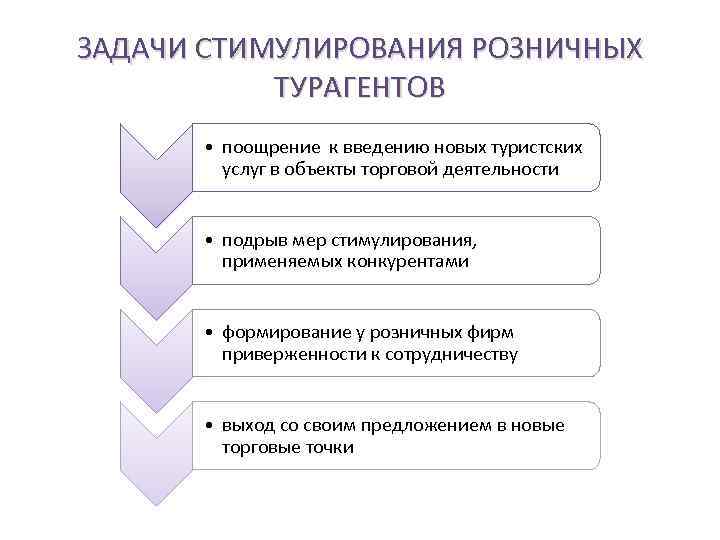 ЗАДАЧИ СТИМУЛИРОВАНИЯ РОЗНИЧНЫХ ТУРАГЕНТОВ

• поощрение  к введению новых туристских услуг в объекты торговой деятельности

• подрыв мер стимулирования, применяемых конкурентами

• формирование у розничных фирм приверженности к сотрудничеству

• выход со своим предложением в новые торговые точки